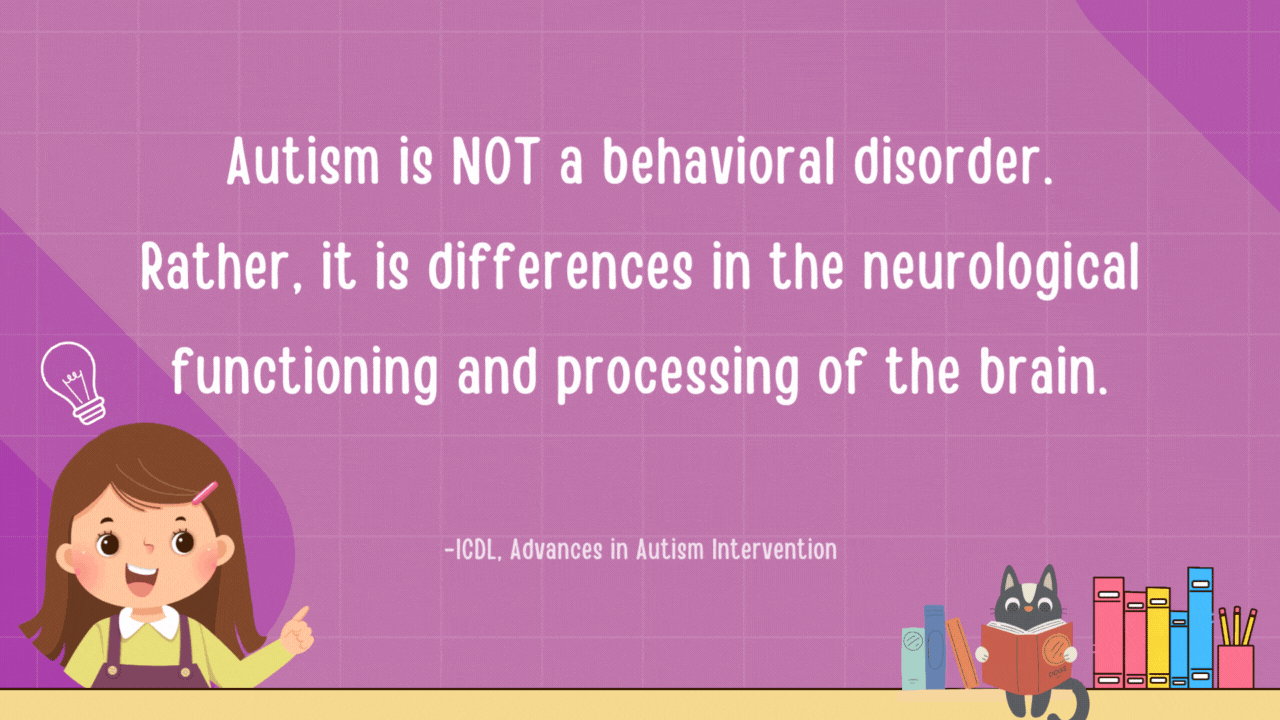 Autism is NOT a behavioral disorder. Rather, it is differences in the neurological functioning and processing of the brain.

-ICDL, Advances in Autism Intervention